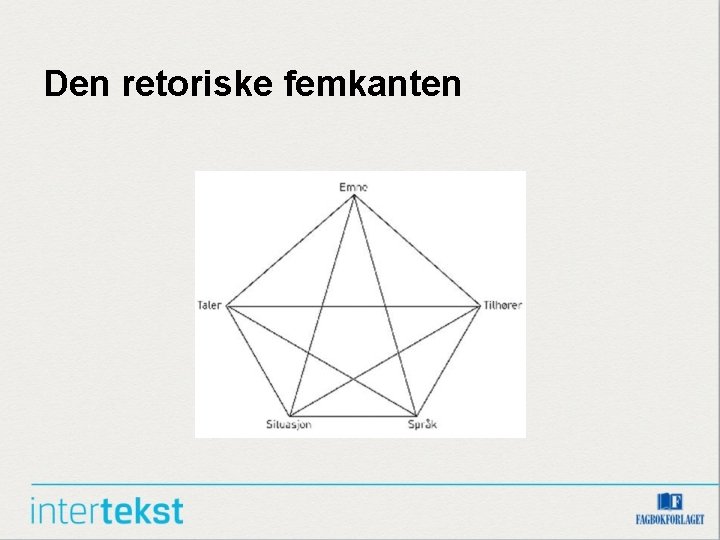 Den retoriske femkanten

Emne

Taler

Tilhører

Situasjon

Språk

intertekst

F

FAGBOKFORLAGET